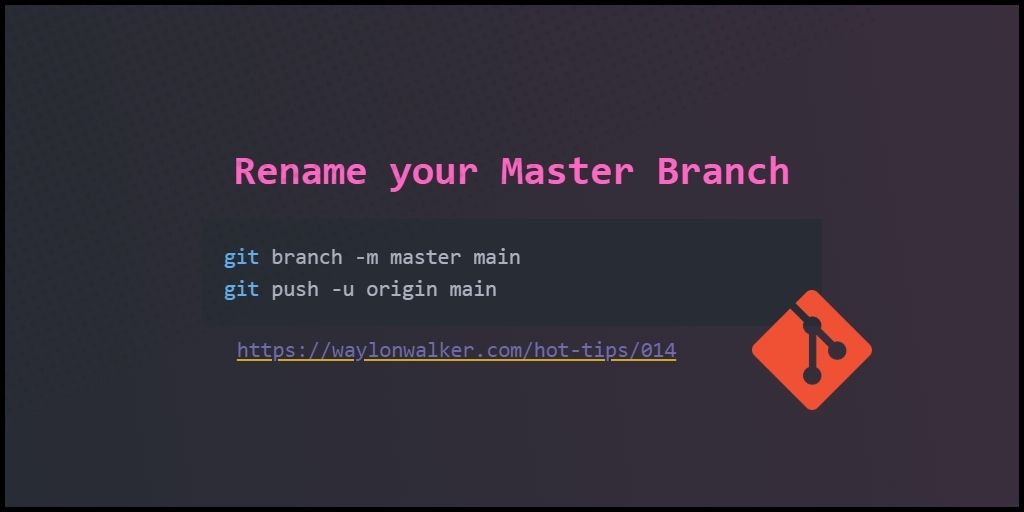 Rename your Master Branch

git branch -m master main
git push -u origin main

https://waylonwalker.com/hot-tips/014